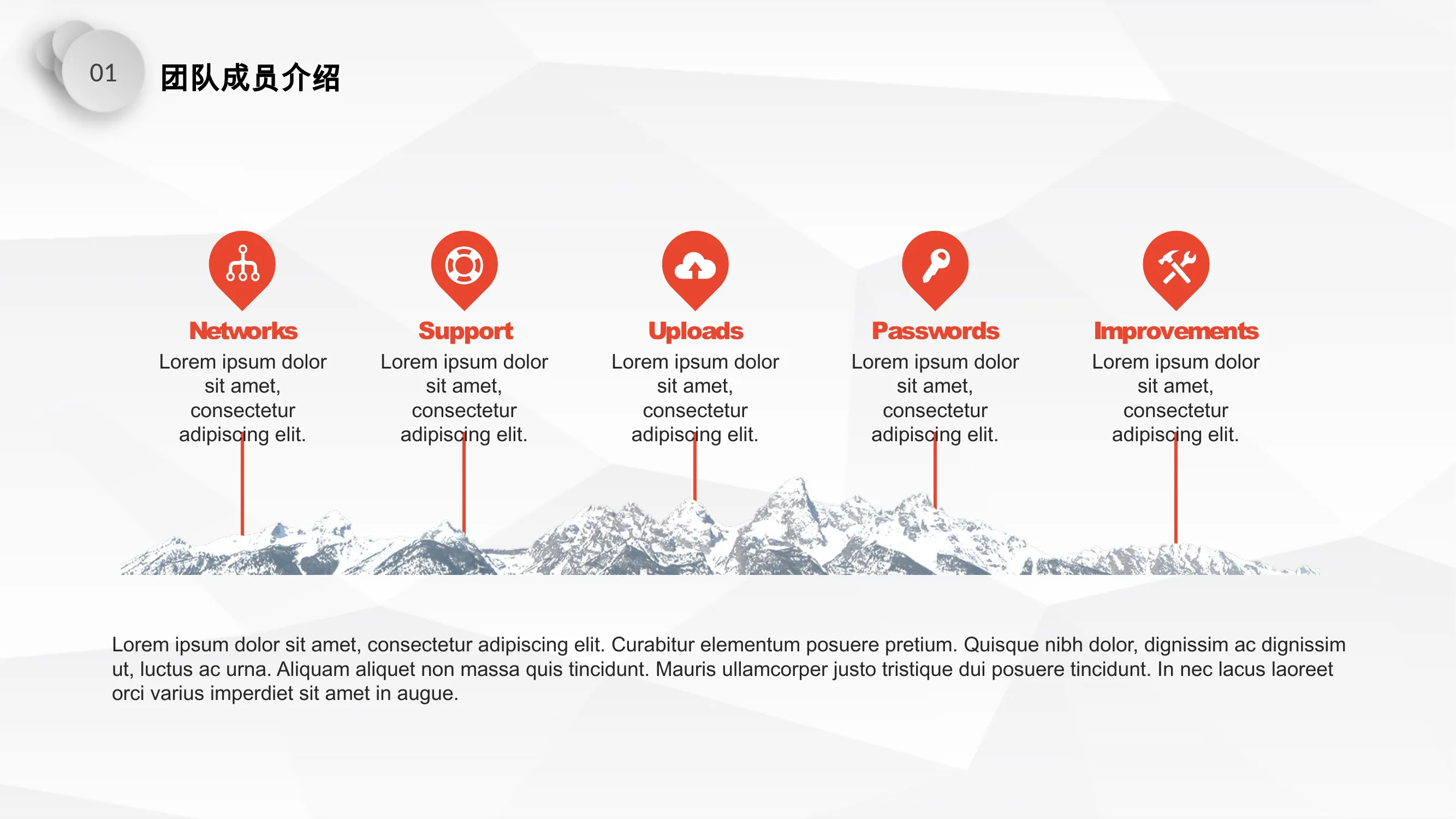 01

团队成员介绍

Networks
Lorem ipsum dolor sit amet, consectetur adipiscing elit.

Support
Lorem ipsum dolor sit amet, consectetur adipiscing elit.

Uploads
Lorem ipsum dolor sit amet, consectetur adipiscing elit.

Passwords
Lorem ipsum dolor sit amet, consectetur adipiscing elit.

Improvements
Lorem ipsum dolor sit amet, consectetur adipiscing elit.

Lorem ipsum dolor sit amet, consectetur adipiscing elit. Curabitur elementum posuere pretium. Quisque nibh dolor, dignissim ac dignissim ut, luctus ac urna. Aliquam aliquet non massa quis tincidunt. Mauris ullamcorper justo tristique dui posuere tincidunt. In nec lacus laoreet orci varius imperdiet sit amet in augue.